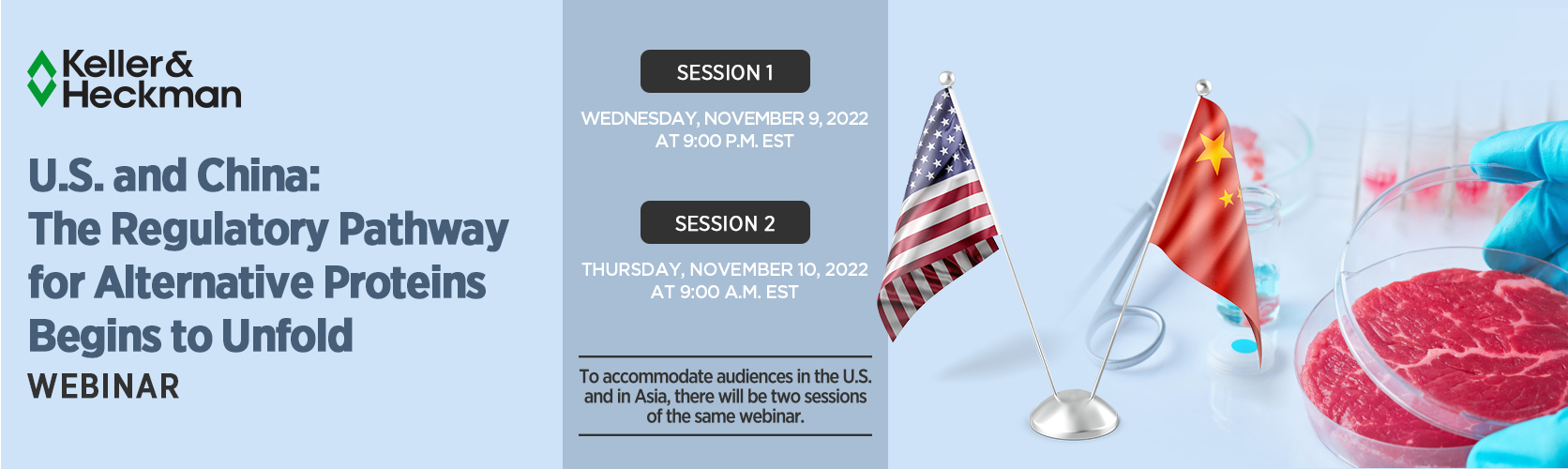 Keller&
Heckman

U.S. and China:
The Regulatory Pathway for Alternative Proteins Begins to Unfold
WEBINAR

SESSION 1

WEDNESDAY, NOVEMBER 9, 2022
AT 9:00 P.M. EST

SESSION 2

THURSDAY, NOVEMBER 10, 2022
AT 9:00 A.M. EST

To accommodate audiences in the U.S. and in Asia, there will be two sessions of the same webinar.